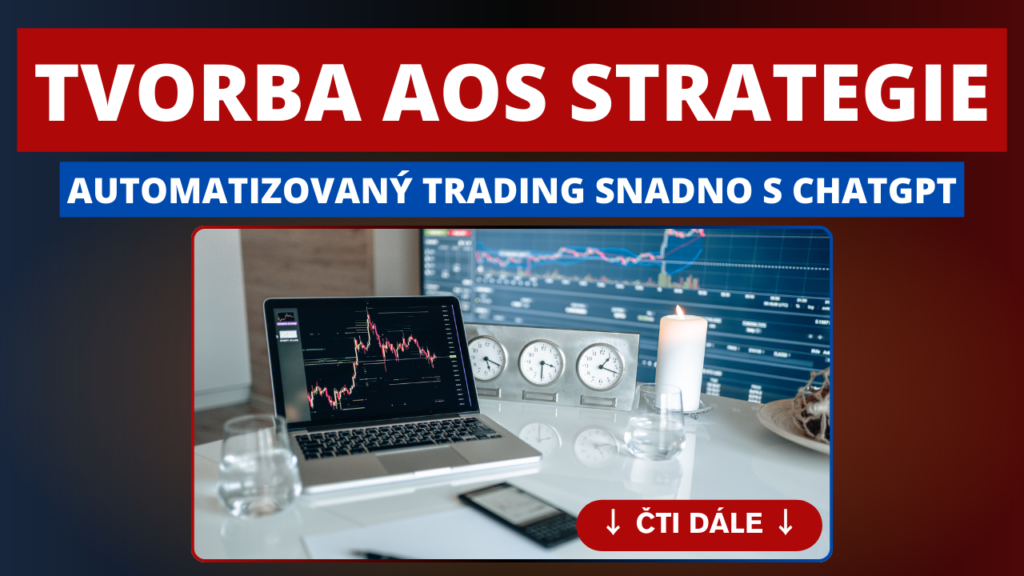 TVORBA AOS STRATEGIE

AUTOMATIZOVANÝ TRADING SNADNO S CHATGPT

↓ ČTI DÁLE ↓